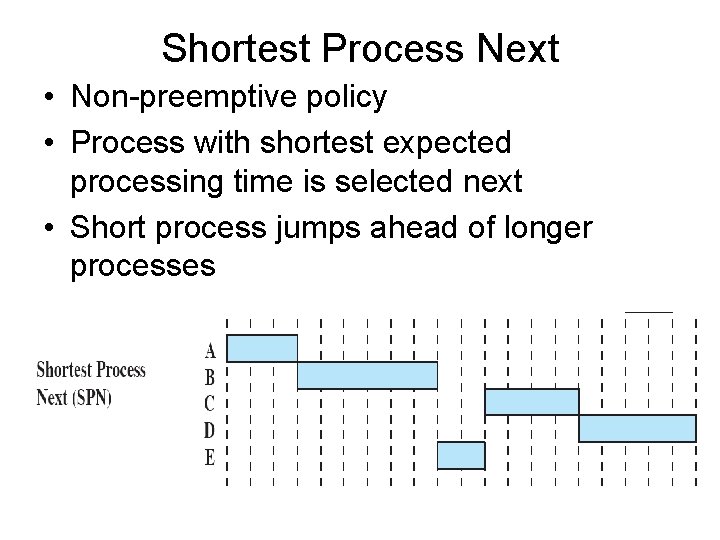 Shortest Process Next

• Non-preemptive policy
• Process with shortest expected processing time is selected next
• Short process jumps ahead of longer processes

Shortest Process Next (SPN)

A
B
C
D
E